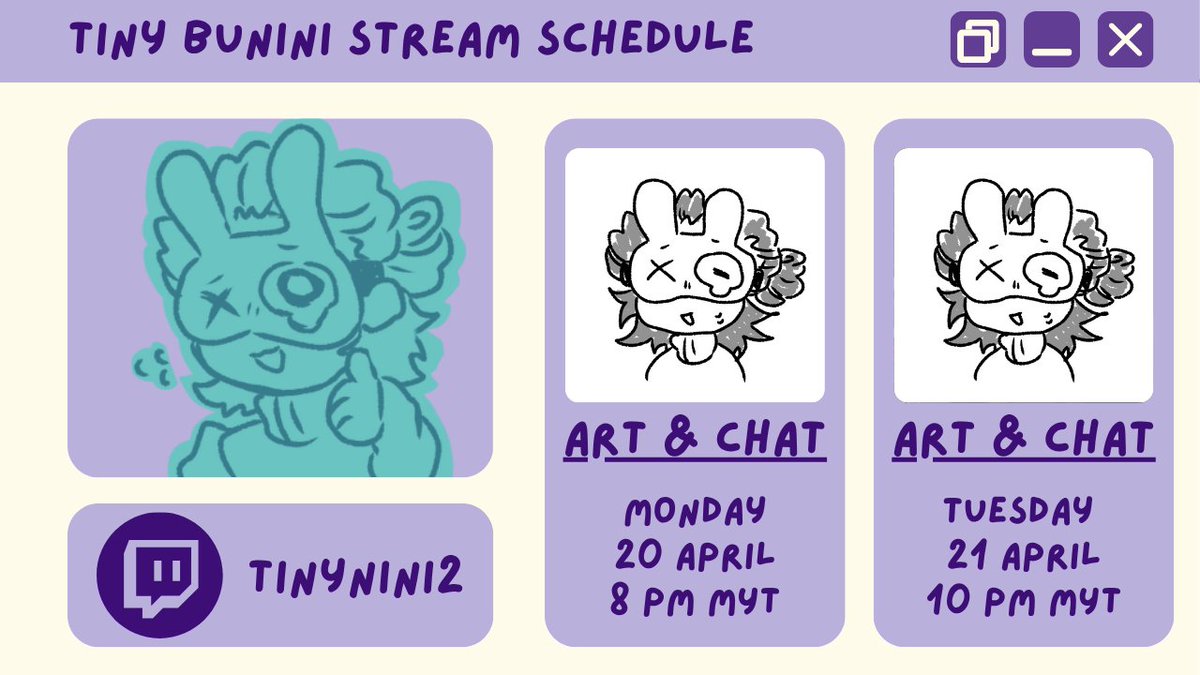 TINY BUNINI STREAM SCHEDULE

TINYNINI2

ART & CHAT

MONDAY
20 APRIL
8 PM MYT

ART & CHAT

TUESDAY
21 APRIL
10 PM MYT